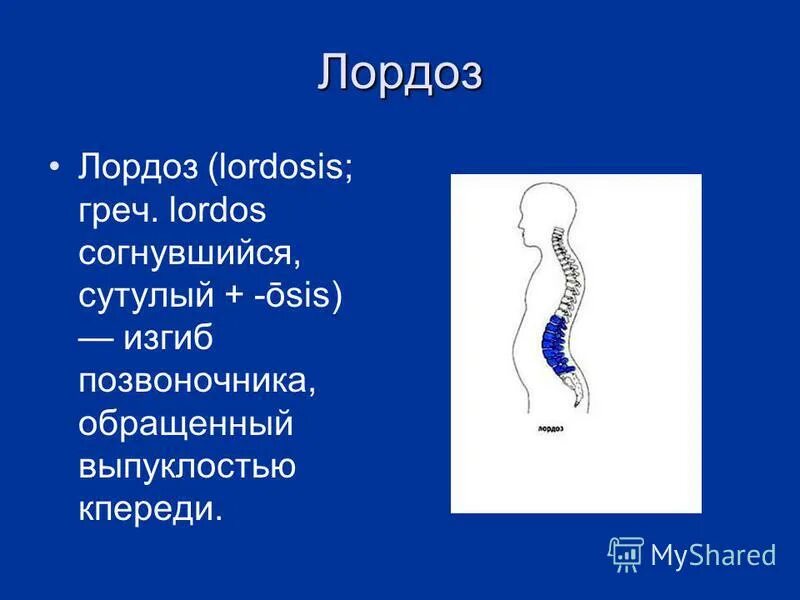 Лордоз

• Лордоз (lordosis; греч. lordos согнувшийся, сутулый + -ōsis) — изгиб позвоночника, обращенный выпуклостью кпереди.

лордоз

MyShared